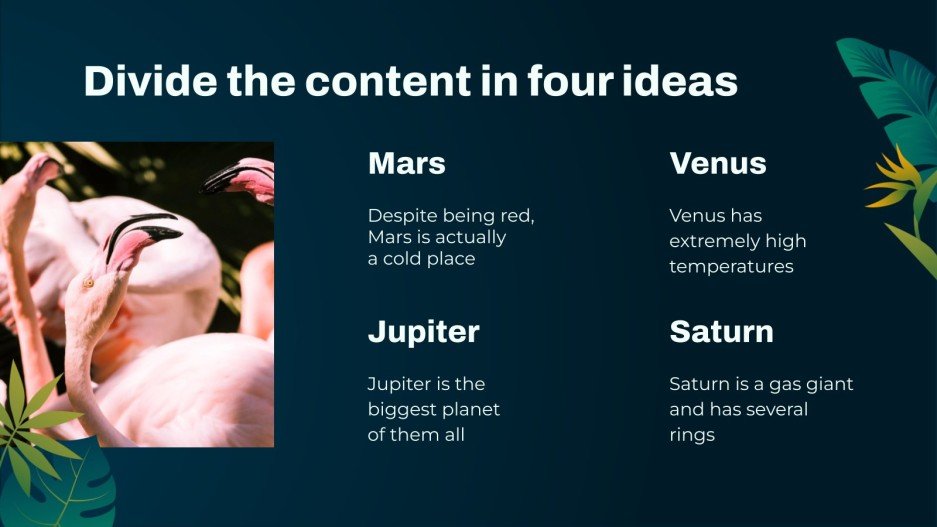 Divide the content in four ideas

Mars

Despite being red, Mars is actually a cold place

Venus

Venus has extremely high temperatures

Jupiter

Jupiter is the biggest planet of them all

Saturn

Saturn is a gas giant and has several rings